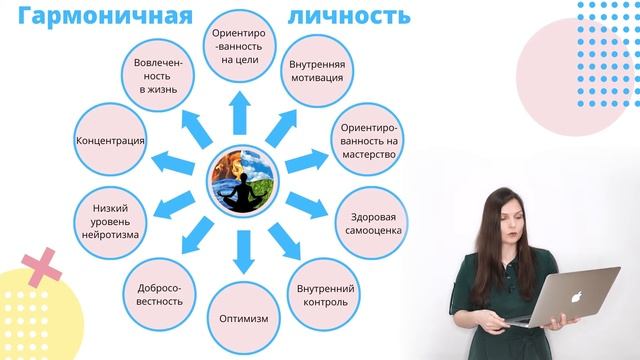 Гармоничная личность

Ориентиро-ванность на цели

Внутренняя мотивация

Ориентиро-ванность на мастерство

Здоровая самооценка

Внутренний контроль

Оптимизм

Добросо-вестность

Низкий уровень нейротизма

Концентрация

Вовлечен-ность в жизнь